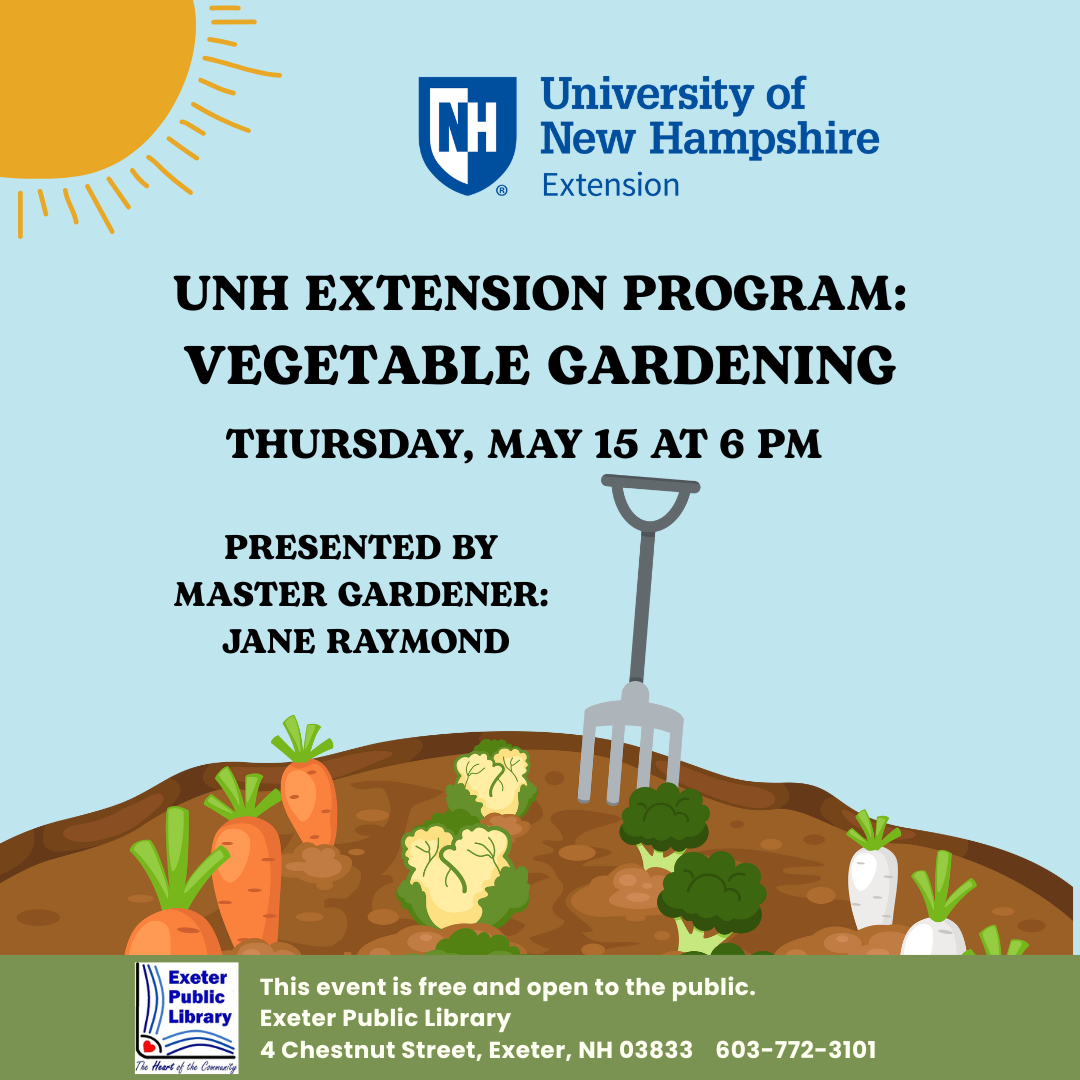 NH®
University of New Hampshire
Extension

UNH EXTENSION PROGRAM:
VEGETABLE GARDENING

THURSDAY, MAY 15 AT 6 PM

PRESENTED BY
MASTER GARDENER:
JANE RAYMOND

Exeter Public Library
The Heart of the Community

This event is free and open to the public.
Exeter Public Library
4 Chestnut Street, Exeter, NH 03833 603-772-3101